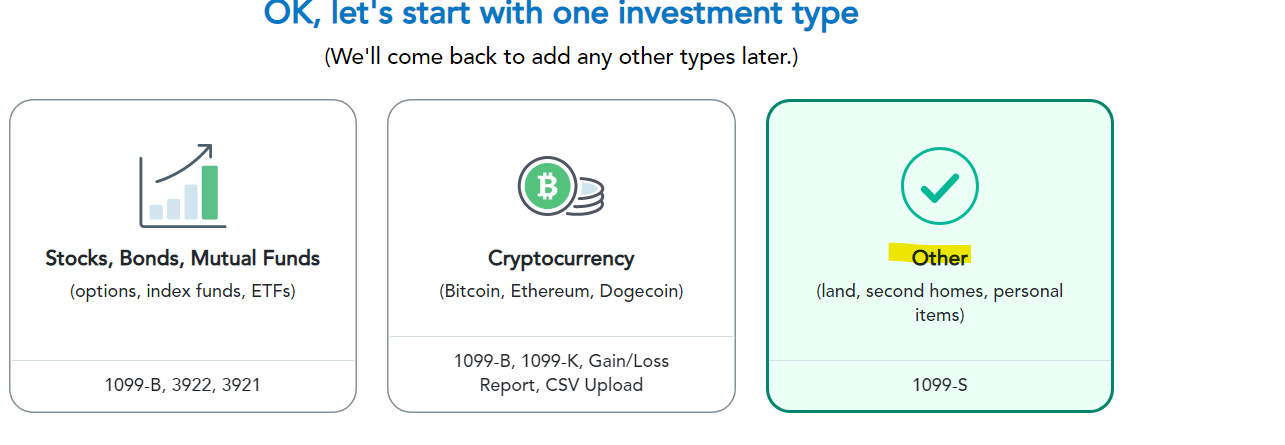 OK, let's start with one investment type

(We'll come back to add any other types later.)

Stocks, Bonds, Mutual Funds
(options, index funds, ETFs)

1099-B, 3922, 3921

Cryptocurrency
(Bitcoin, Ethereum, Dogecoin)

1099-B, 1099-K, Gain/Loss Report, CSV Upload

Other
(land, second homes, personal items)

1099-S